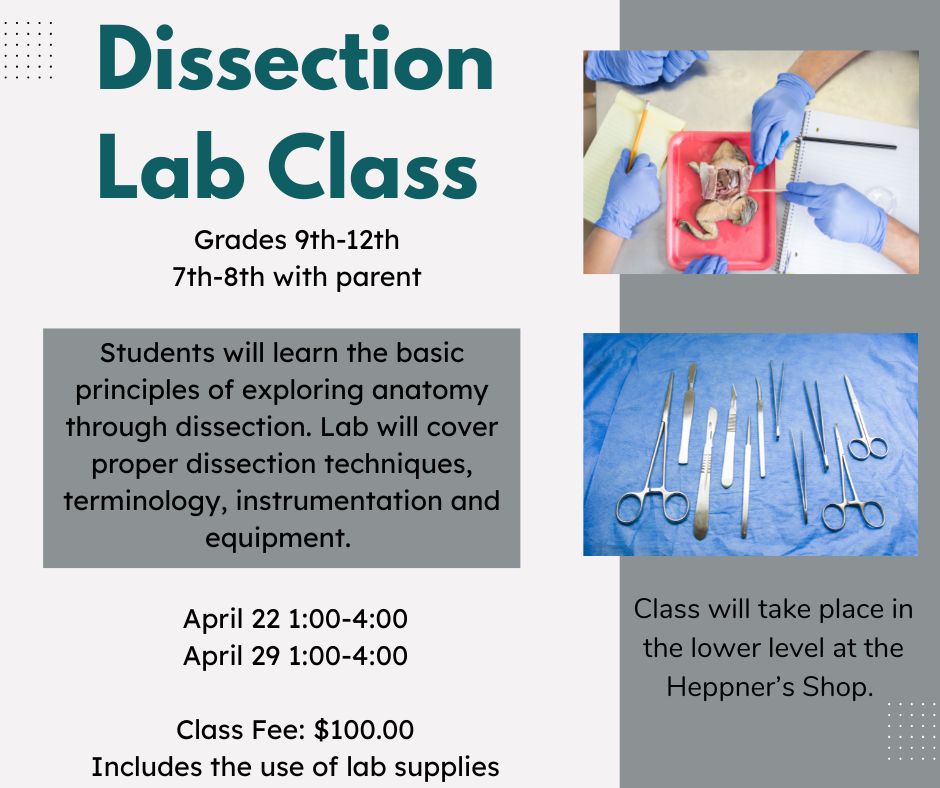 Dissection Lab Class

Grades 9th-12th
7th-8th with parent

Students will learn the basic principles of exploring anatomy through dissection. Lab will cover proper dissection techniques, terminology, instrumentation and equipment.

April 22 1:00-4:00
April 29 1:00-4:00

Class Fee: $100.00
Includes the use of lab supplies

Class will take place in the lower level at the Heppner's Shop.